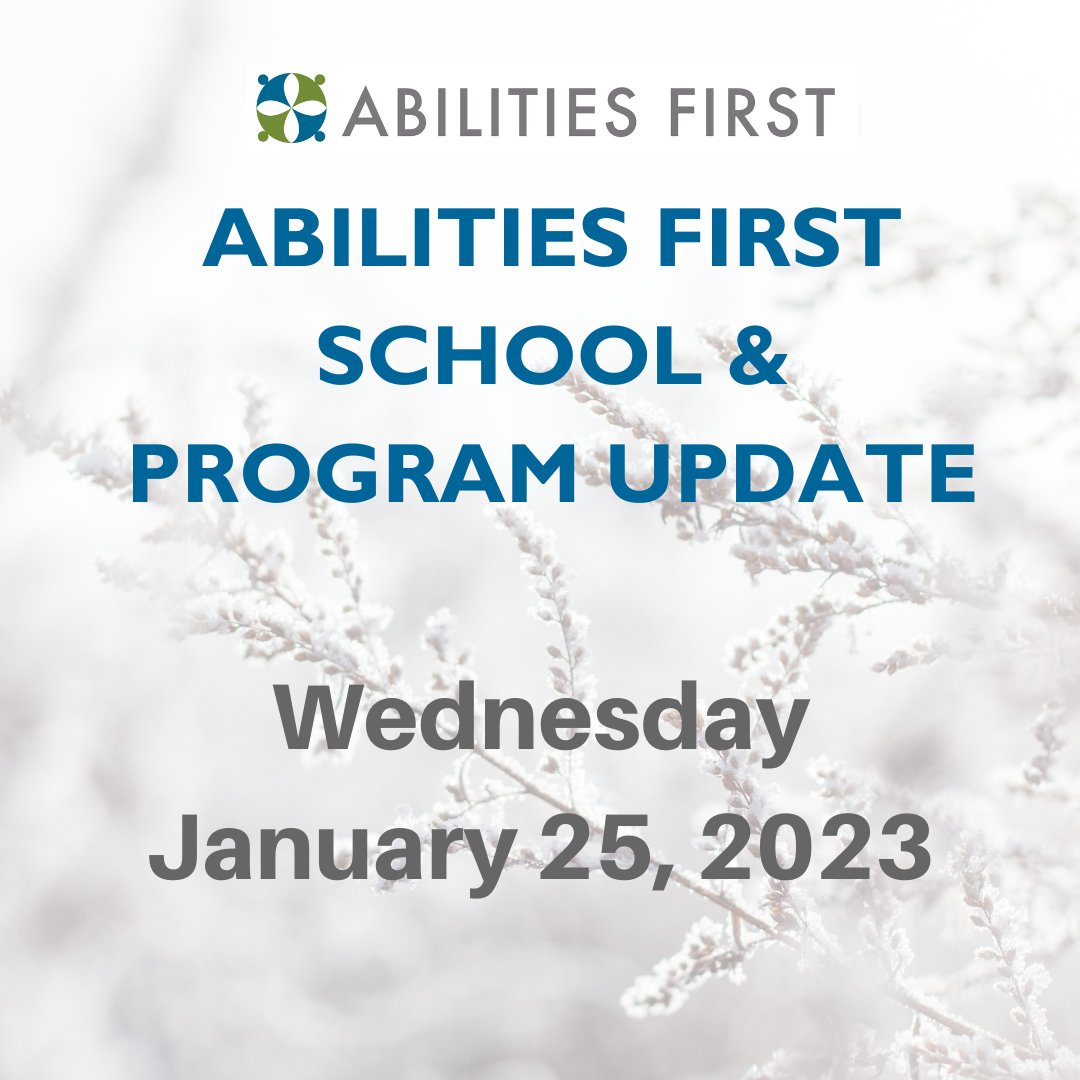 ABILITIES FIRST

ABILITIES FIRST SCHOOL & PROGRAM UPDATE

Wednesday
January 25, 2023